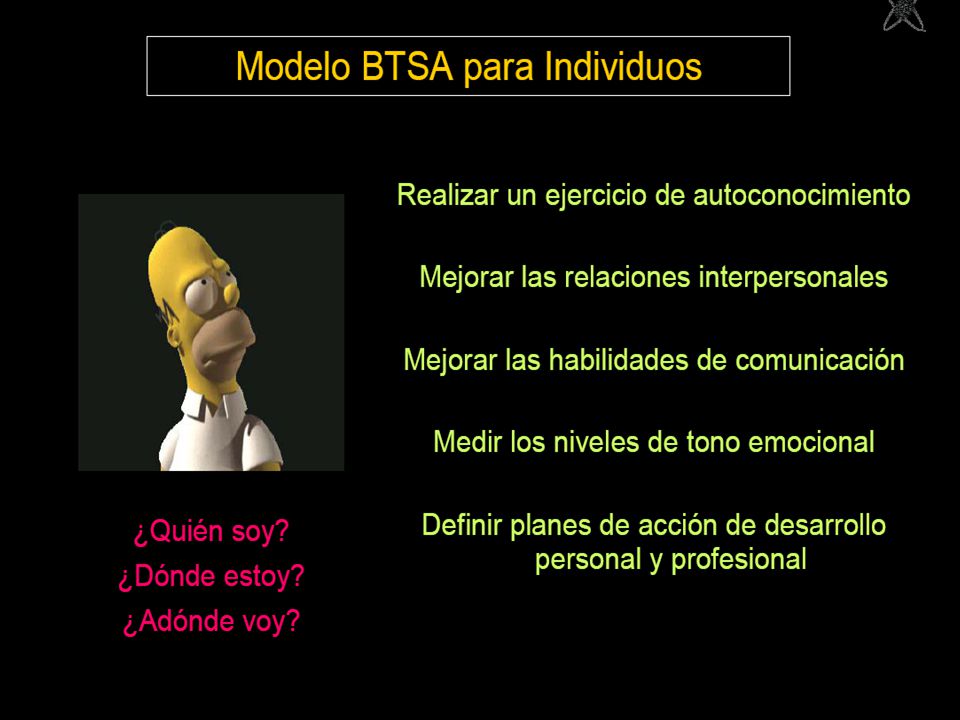 Modelo BTSA para Individuos

Realizar un ejercicio de autoconocimiento

Mejorar las relaciones interpersonales

Mejorar las habilidades de comunicación

Medir los niveles de tono emocional

Definir planes de acción de desarrollo personal y profesional

¿Quién soy?
¿Dónde estoy?
¿Adónde voy?